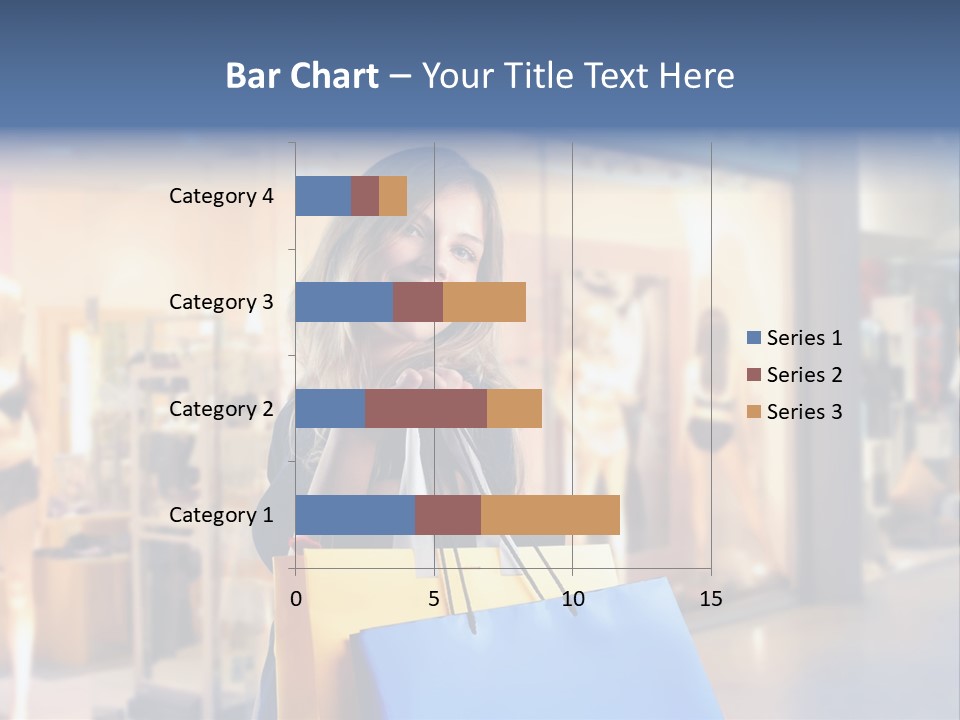 Bar Chart – Your Title Text Here

Category 4
Category 3
Category 2
Category 1

0
5
10
15

Series 1
Series 2
Series 3